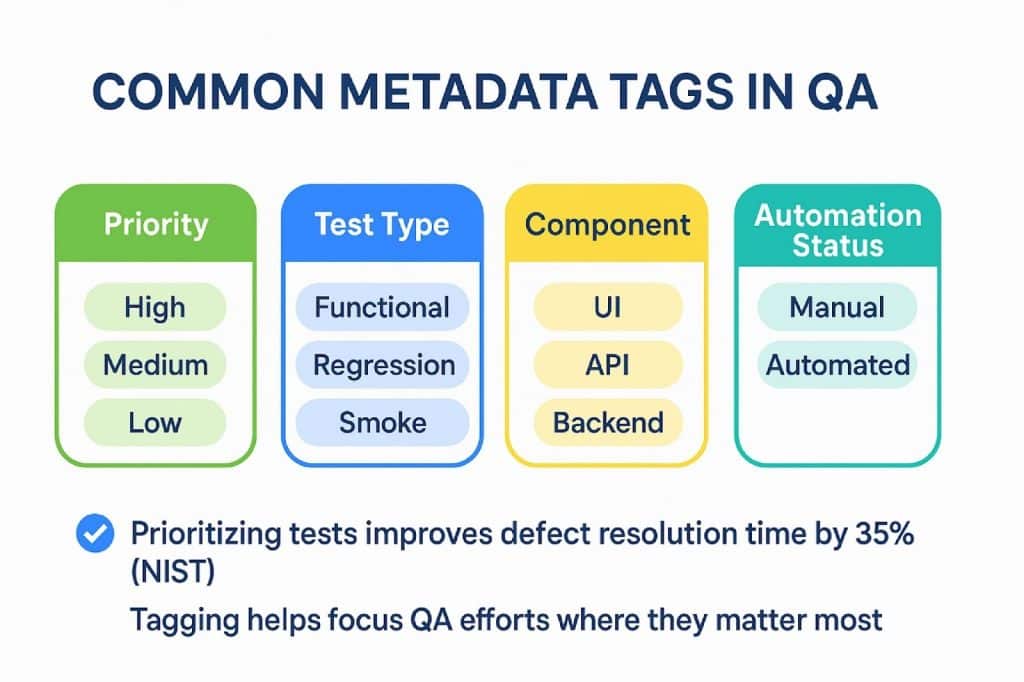 COMMON METADATA TAGS IN QA

Priority
High
Medium
Low

Test Type
Functional
Regression
Smoke

Component
UI
API
Backend

Automation Status
Manual
Automated

Prioritizing tests improves defect resolution time by 35% (NIST)

Tagging helps focus QA efforts where they matter most